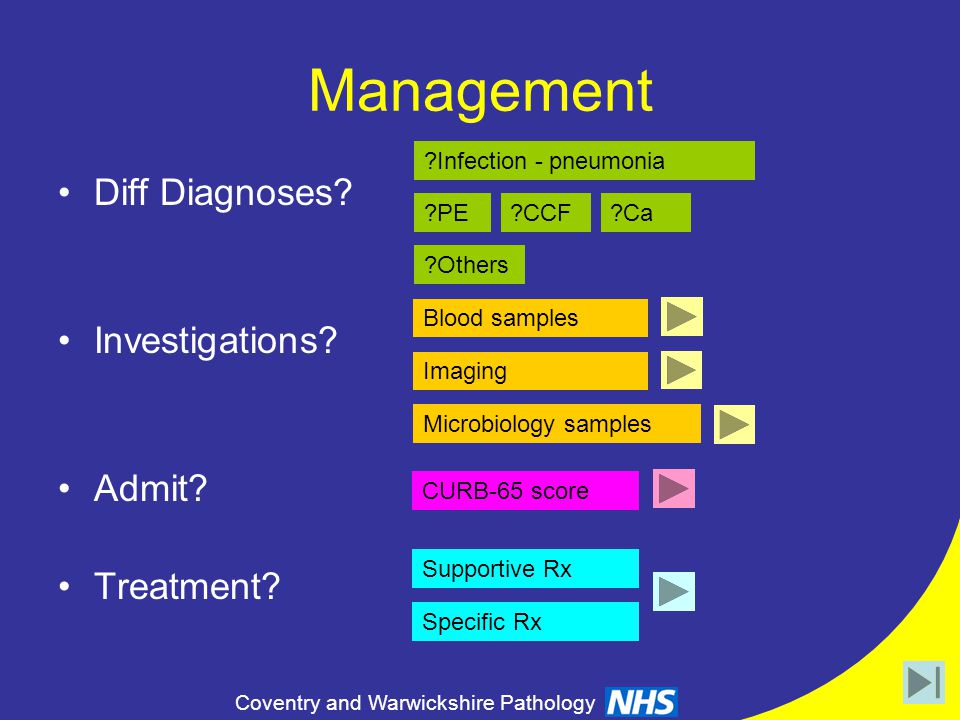 Management

• Diff Diagnoses?

?Infection - pneumonia

?PE ?CCF ?Ca

?Others

• Investigations?

Blood samples

Imaging

Microbiology samples

• Admit?

CURB-65 score

• Treatment?

Supportive Rx

Specific Rx

Coventry and Warwickshire Pathology NHS